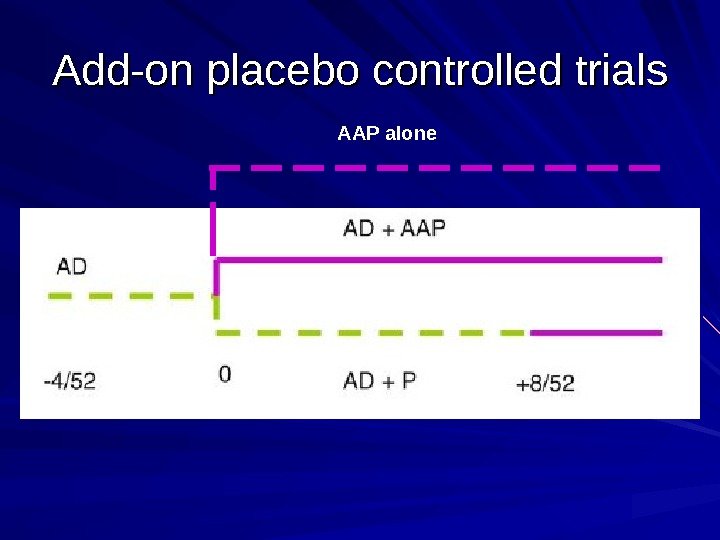 Add-on placebo controlled trials

AAP alone

AD + AAP

AD

-4/52

0

AD + P

+8/52